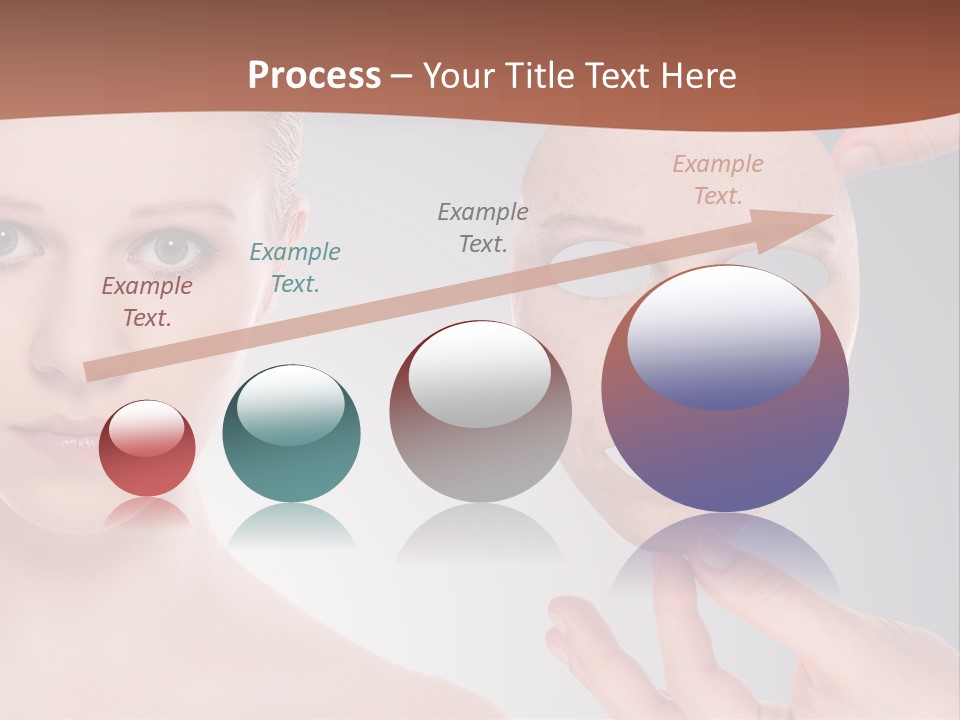 Process – Your Title Text Here

Example Text.

Example Text.

Example Text.

Example Text.